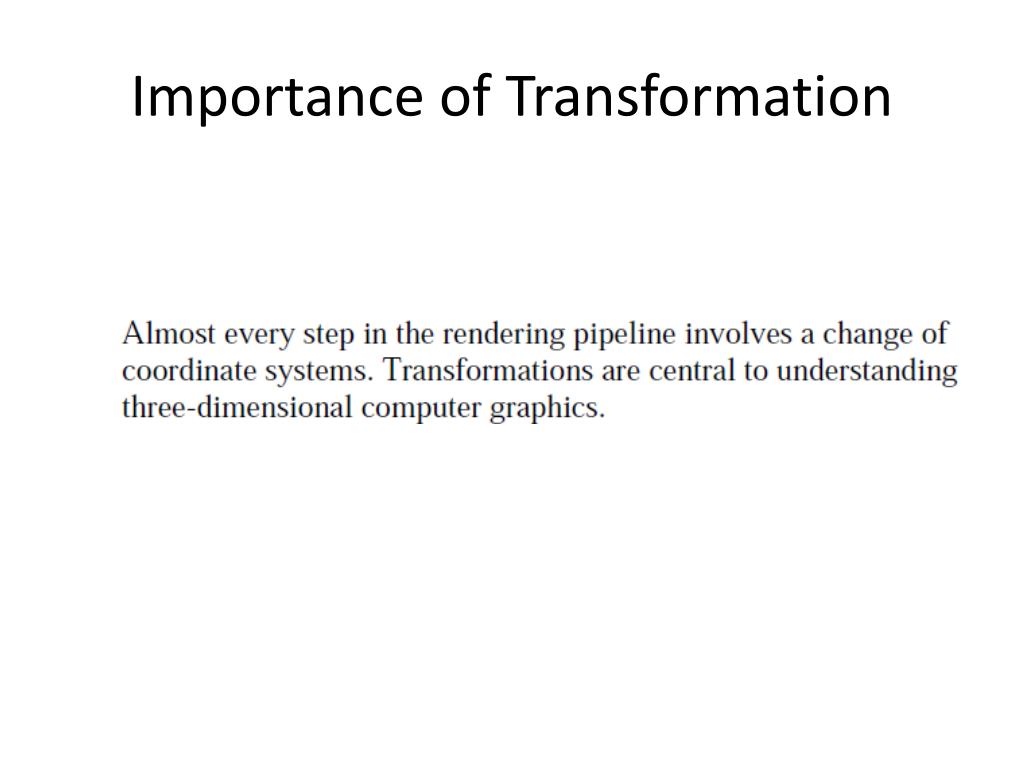 Importance of Transformation

Almost every step in the rendering pipeline involves a change of coordinate systems. Transformations are central to understanding three-dimensional computer graphics.